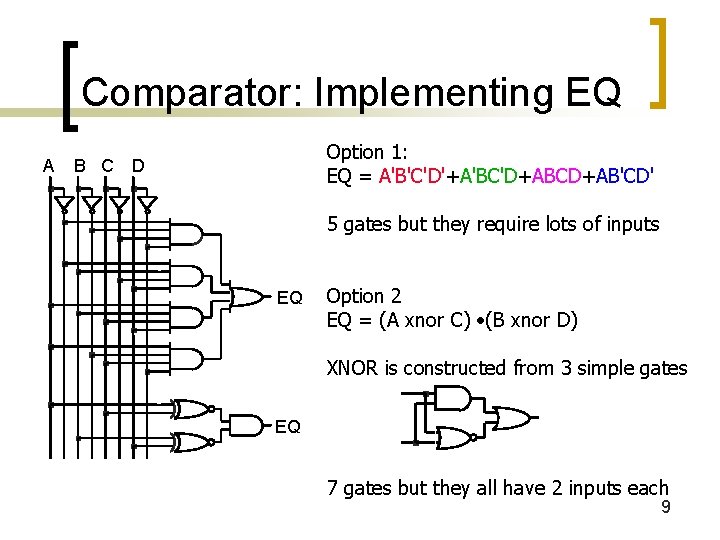 Comparator: Implementing EQ

A B C D

EQ

EQ

Option 1:
EQ = A'B'C'D'+A'BC'D+ABCD+AB'CD'

5 gates but they require lots of inputs

Option 2
EQ = (A xnor C) •(B xnor D)

XNOR is constructed from 3 simple gates

7 gates but they all have 2 inputs each

9